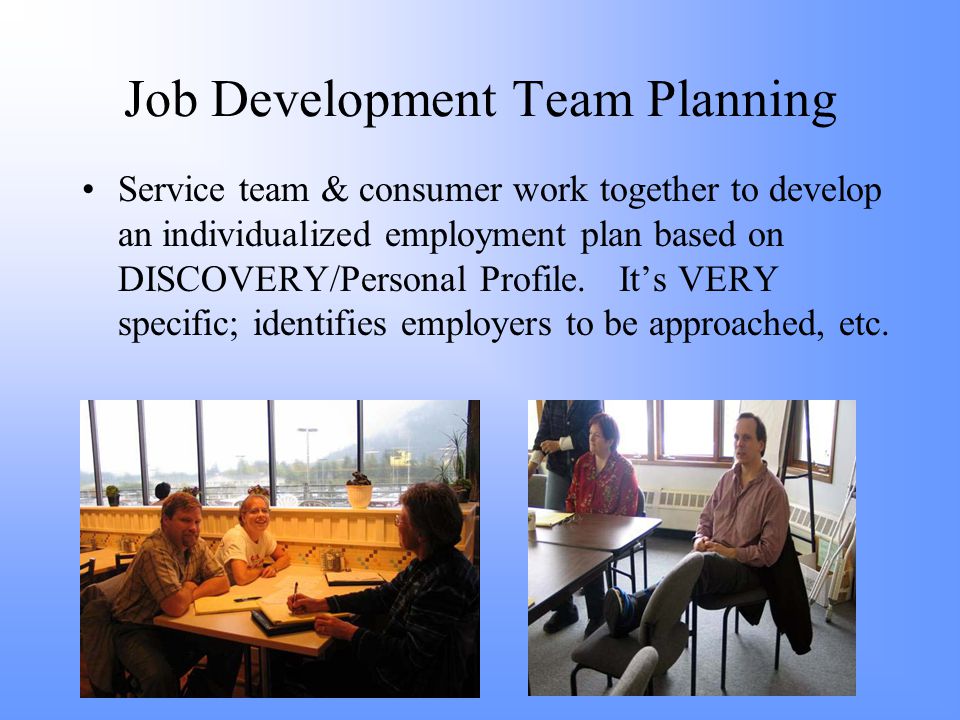 Job Development Team Planning

• Service team & consumer work together to develop an individualized employment plan based on DISCOVERY/Personal Profile. It's VERY specific; identifies employers to be approached, etc.